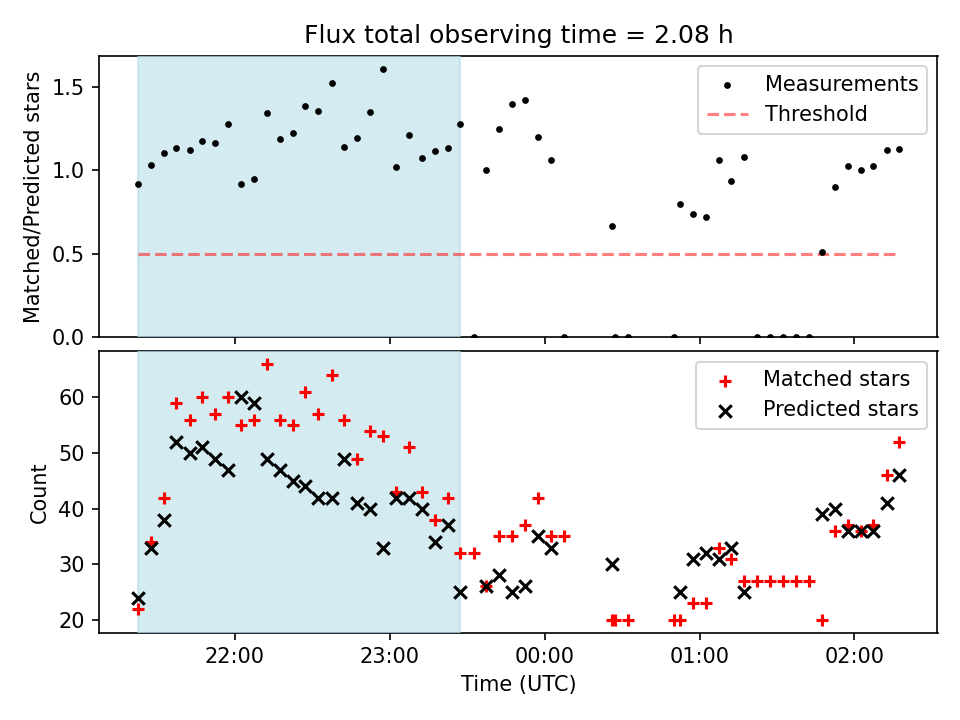 Flux total observing time = 2.08 h

Matched/Predicted stars

1.5
1.0
0.5
0.0

Measurements
Threshold

Count

60
50
40
30
20

Matched stars
Predicted stars

22:00
23:00
00:00
01:00
02:00

Time (UTC)